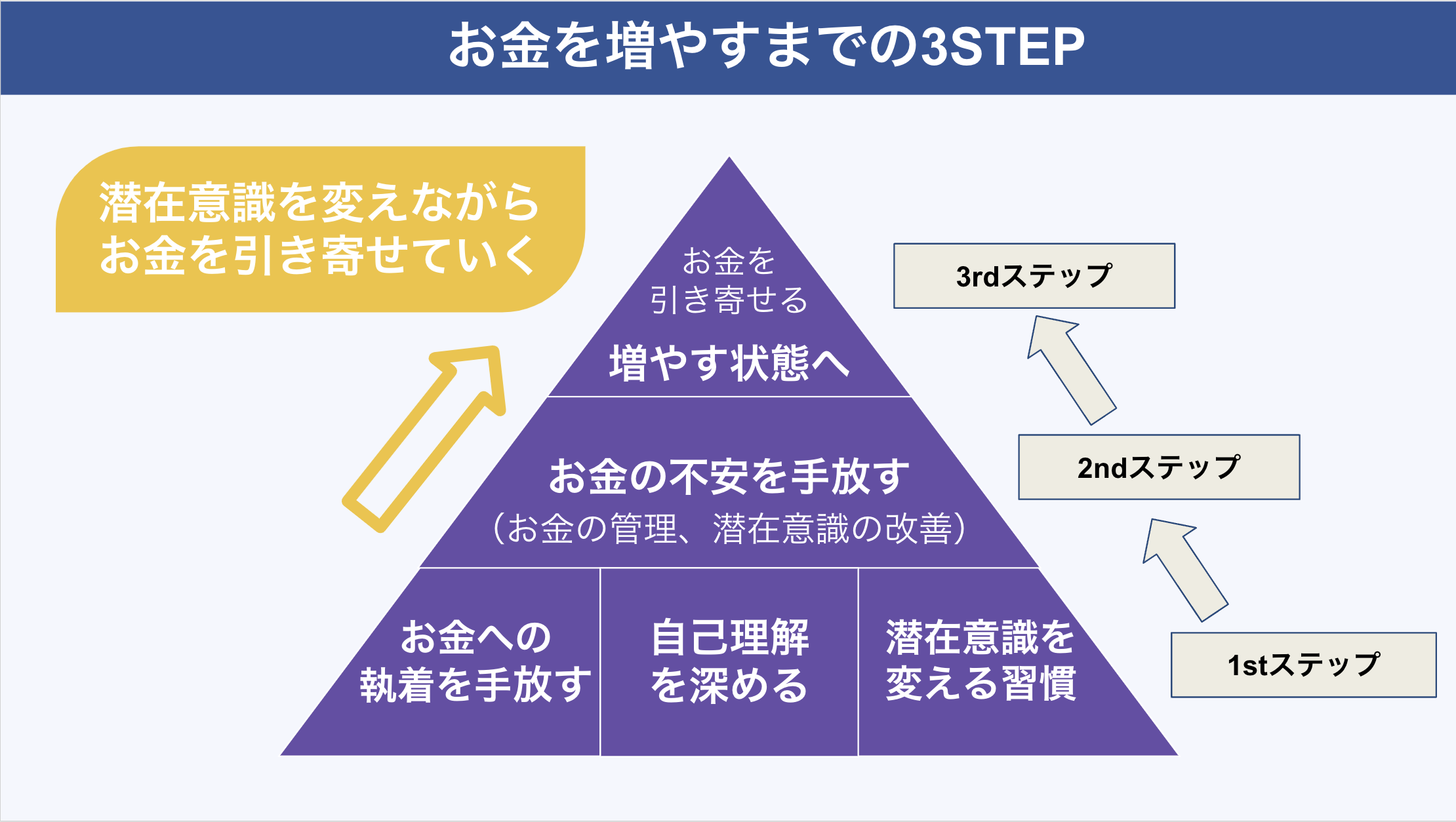 お金を増やすまでの3STEP

潜在意識を変えながら
お金を引き寄せていく

お金を
引き寄せる
増やす状態へ

お金の不安を手放す
（お金の管理、潜在意識の改善）

お金への
執着を手放す

自己理解
を深める

潜在意識を
変える習慣

3rdステップ

2ndステップ

1stステップ